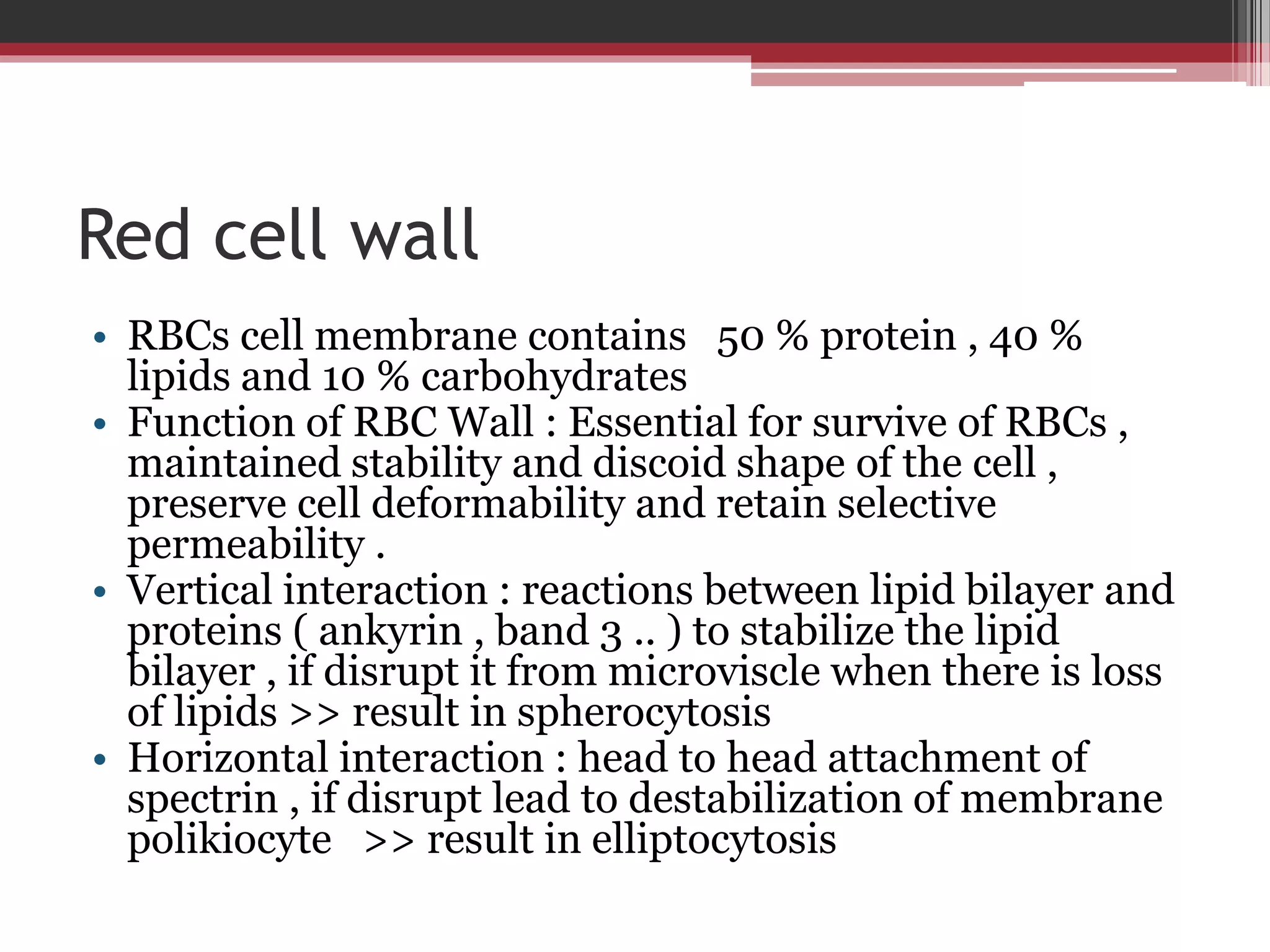 Red cell wall

• RBCs cell membrane contains 50 % protein , 40 % lipids and 10 % carbohydrates
• Function of RBC Wall : Essential for survive of RBCs , maintained stability and discoid shape of the cell , preserve cell deformability and retain selective permeability .
• Vertical interaction : reactions between lipid bilayer and proteins ( ankyrin , band 3 .. ) to stabilize the lipid bilayer , if disrupt it from microviscle when there is loss of lipids >> result in spherocytosis
• Horizontal interaction : head to head attachment of spectrin , if disrupt lead to destabilization of membrane polikiocyte >> result in elliptocytosis